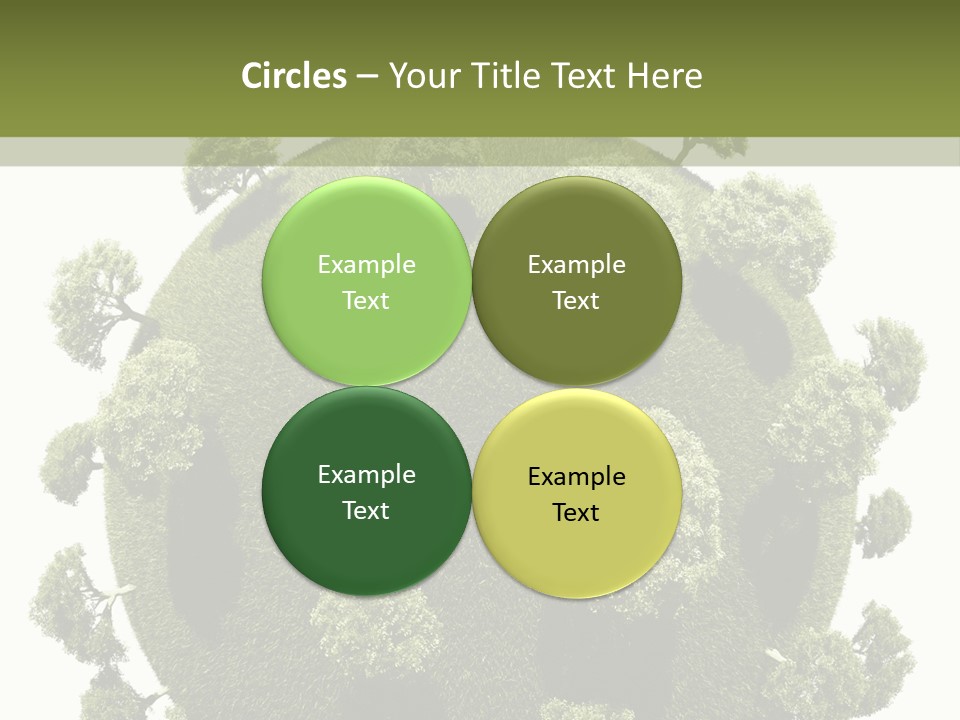 Circles – Your Title Text Here

Example Text

Example Text

Example Text

Example Text